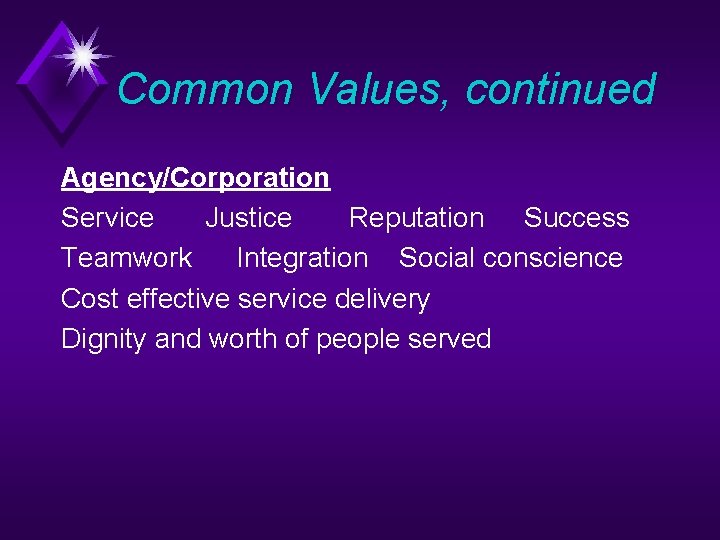 Common Values, continued

Agency/Corporation

Service Justice Reputation Success

Teamwork Integration Social conscience

Cost effective service delivery

Dignity and worth of people served